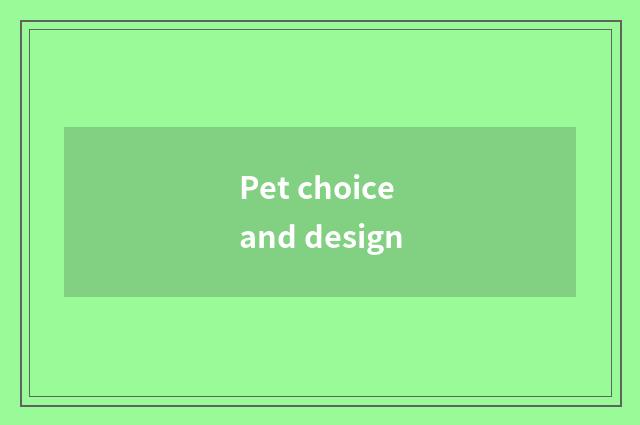 Pet choice
and design